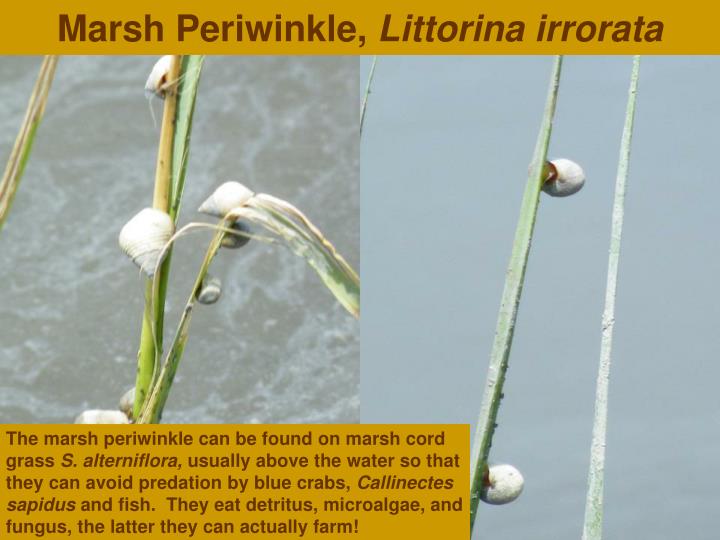 Marsh Periwinkle, Littorina irrorata

The marsh periwinkle can be found on marsh cord grass S. alterniflora, usually above the water so that they can avoid predation by blue crabs, Callinectes sapidus and fish. They eat detritus, microalgae, and fungus, the latter they can actually farm!